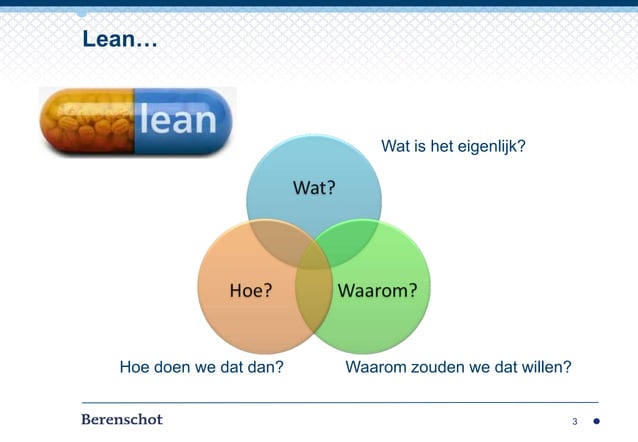 Lean…

lean

Wat is het eigenlijk?

Wat?

Hoe?

Waarom?

Hoe doen we dat dan?

Waarom zouden we dat willen?

Berenschot

3